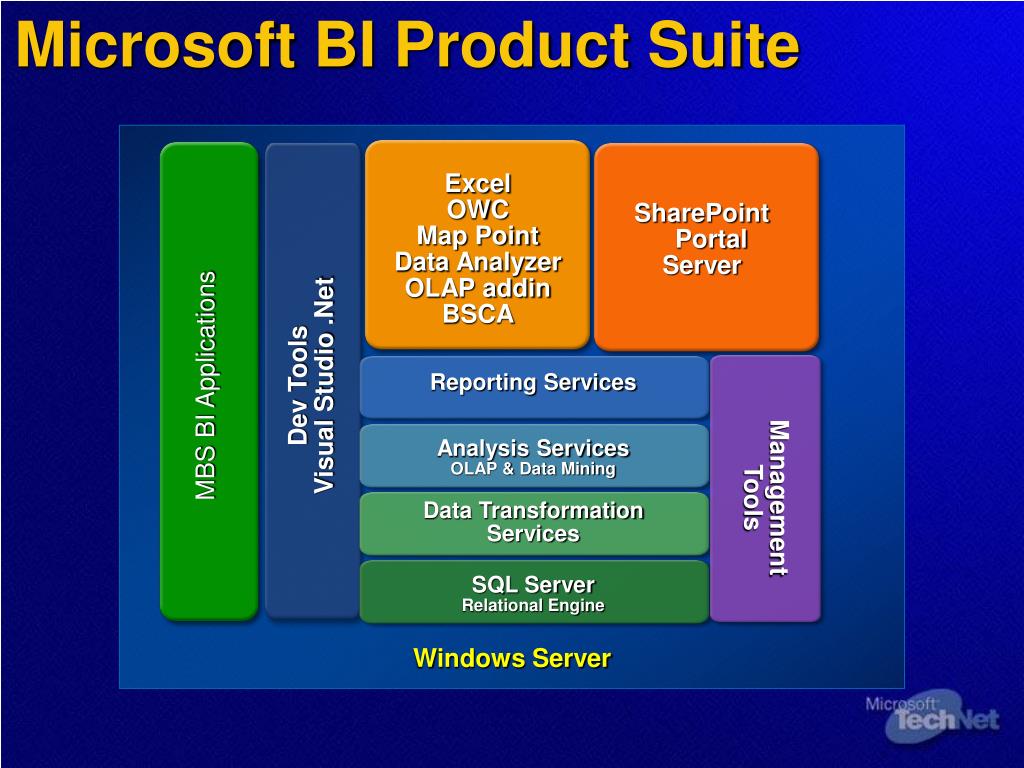 Microsoft BI Product Suite

MBS BI Applications

Dev Tools
Visual Studio .Net

Excel
OWC
Map Point
Data Analyzer
OLAP addin
BSCA

SharePoint Portal Server

Reporting Services

Analysis Services
OLAP & Data Mining

Data Transformation Services

SQL Server
Relational Engine

Management Tools

Windows Server

Microsoft TechNet